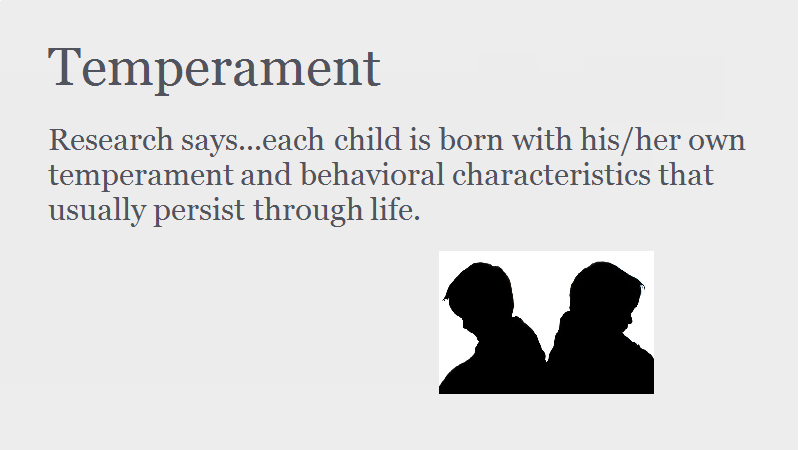 Temperament

Research says…each child is born with his/her own temperament and behavioral characteristics that usually persist through life.